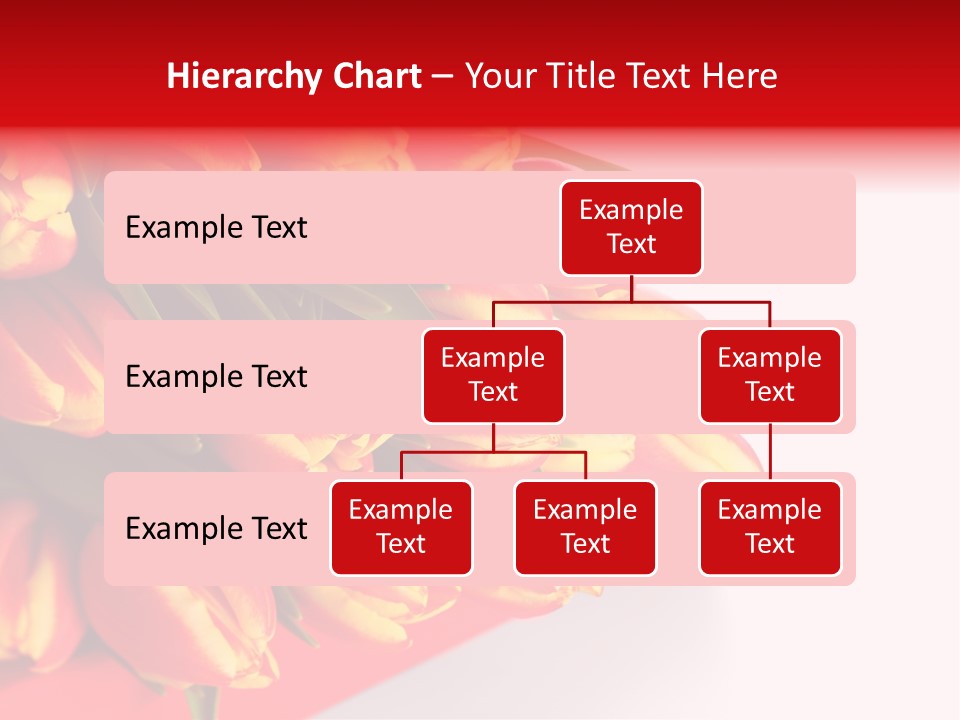 Hierarchy Chart – Your Title Text Here

Example Text

Example Text

Example Text

Example Text

Example Text

Example Text

Example Text

Example Text

Example Text